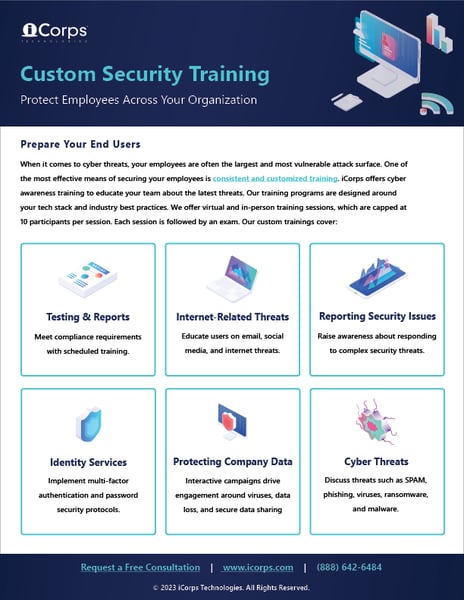 iCorps
TECHNOLOGIES

Custom Security Training

Protect Employees Across Your Organization

Prepare Your End Users

When it comes to cyber threats, your employees are often the largest and most vulnerable attack surface. One of the most effective means of securing your employees is consistent and customized training. iCorps offers cyber awareness training to educate your team about the latest threats. Our training programs are designed around your tech stack and industry best practices. We offer virtual and in-person training sessions, which are capped at 10 participants per session. Each session is followed by an exam. Our custom trainings cover:

Testing & Reports

Meet compliance requirements with scheduled training.

Internet-Related Threats

Educate users on email, social media, and internet threats.

Reporting Security Issues

Raise awareness about responding to complex security threats.

Identity Services

Implement multi-factor authentication and password security protocols.

Protecting Company Data

Interactive campaigns drive engagement around viruses, data loss, and secure data sharing

Cyber Threats

Discuss threats such as SPAM, phishing, viruses, ransomware, and malware.

Request a Free Consultation | www.icorps.com | (888) 642-6484

© 2023 iCorps Technologies. All Rights Reserved.